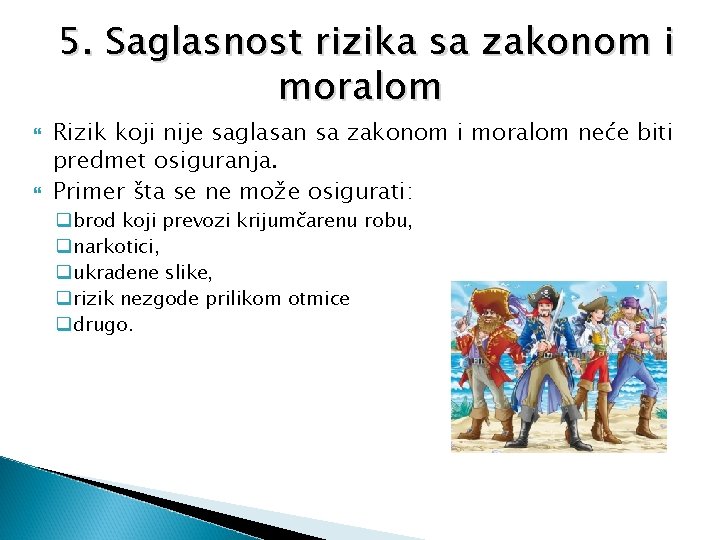 5. Saglasnost rizika sa zakonom i moralom

Rizik koji nije saglasan sa zakonom i moralom neće biti predmet osiguranja.

Primer šta se ne može osigurati:

brod koji prevozi krijumčarenu robu,

narkotici,

ukradene slike,

rizik nezgode prilikom otmice

drugo.